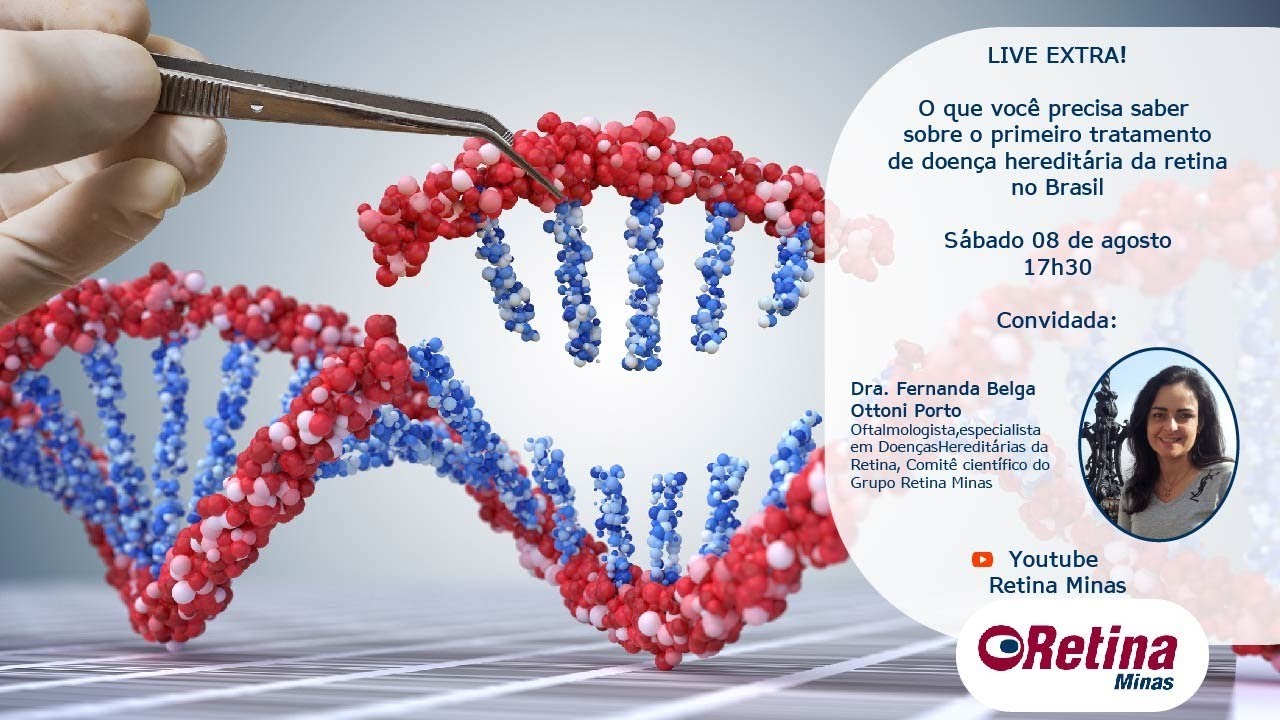 LIVE EXTRA!

O que você precisa saber sobre o primeiro tratamento de doença hereditária da retina no Brasil

Sábado 08 de agosto
17h30

Convidada:

Dra. Fernanda Belga Ottoni Porto
Oftalmologista,especialista em DoençasHereditárias da Retina, Comitê científico do Grupo Retina Minas

Youtube
Retina Minas

Retina
Minas